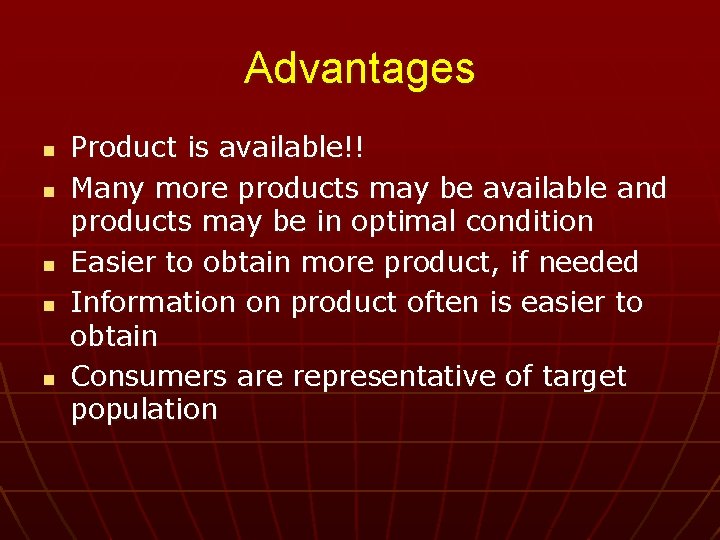 Advantages

- Product is available!!
- Many more products may be available and products may be in optimal condition
- Easier to obtain more product, if needed
- Information on product often is easier to obtain
- Consumers are representative of target population